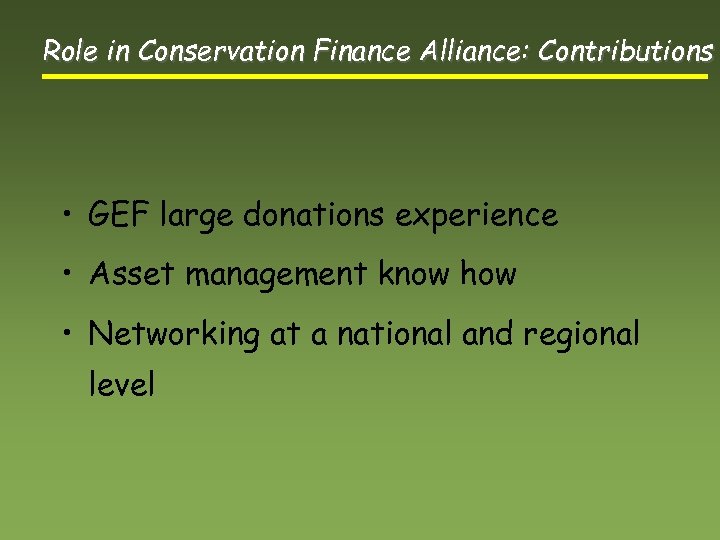 Role in Conservation Finance Alliance: Contributions

• GEF large donations experience
• Asset management know how
• Networking at a national and regional level